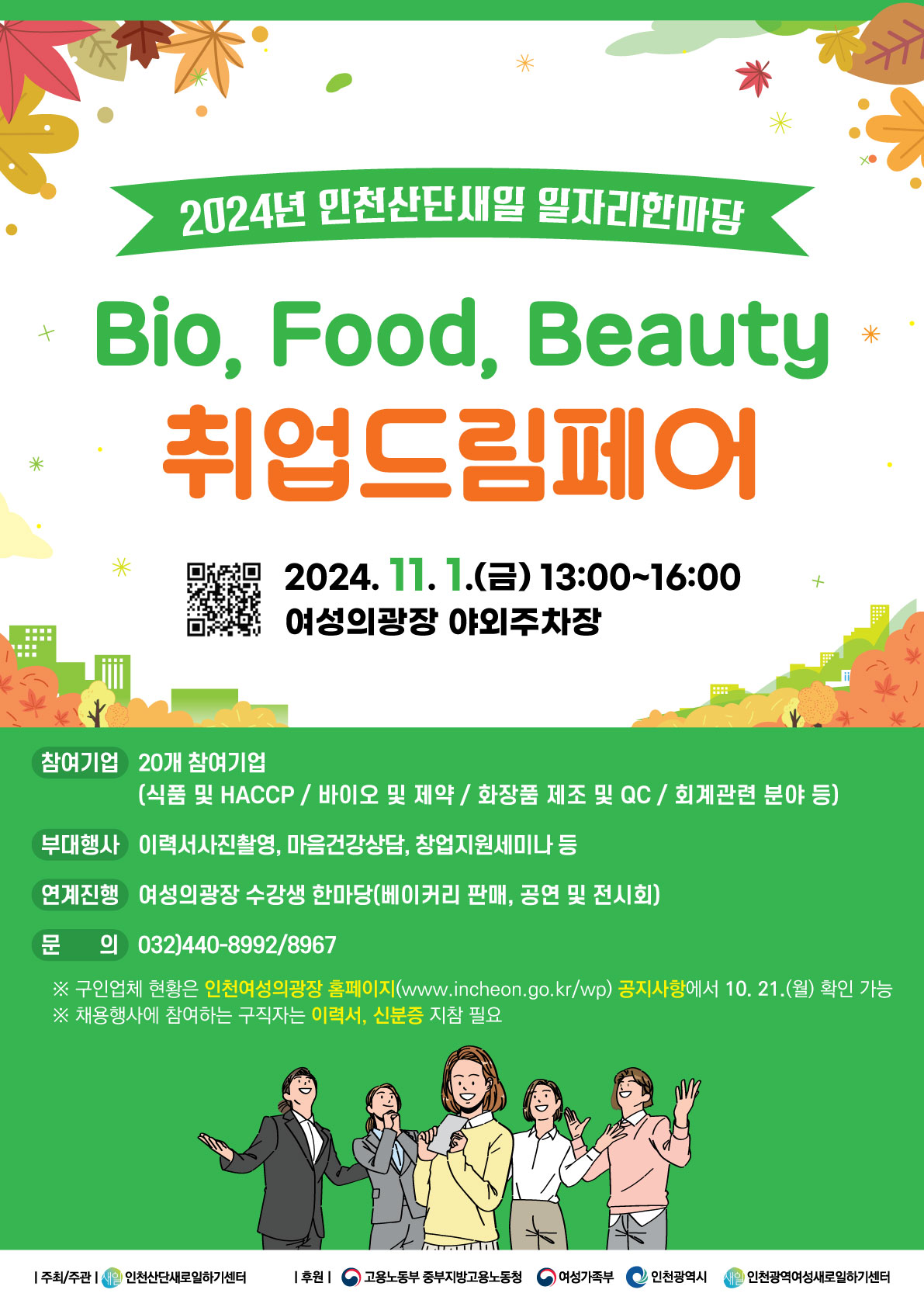 2024년 인천산단새일 일자리한마당

Bio, Food, Beauty

취업드림페어

2024. 11. 1.(금) 13:00~16:00
여성의광장 야외주차장

참여기업 20개 참여기업
(식품 및 HACCP / 바이오 및 제약 / 화장품 제조 및 QC / 회계관련 분야 등)

부대행사 이력서사진촬영, 마음건강상담, 창업지원세미나 등

연계진행 여성의광장 수강생 한마당(베이커리 판매, 공연 및 전시회)

문 의 032)440-8992/8967

※ 구인업체 현황은 인천여성의광장 홈페이지(www.incheon.go.kr/wp) 공지사항에서 10. 21.(월) 확인 가능
※ 채용행사에 참여하는 구직자는 이력서, 신분증 지참 필요

| 주최/주관 | 새일 인천산단새로일하기센터 | 후원 | 고용노동부 중부지방고용노동청 여성가족부 인천광역시 새일 인천광역여성새로일하기센터